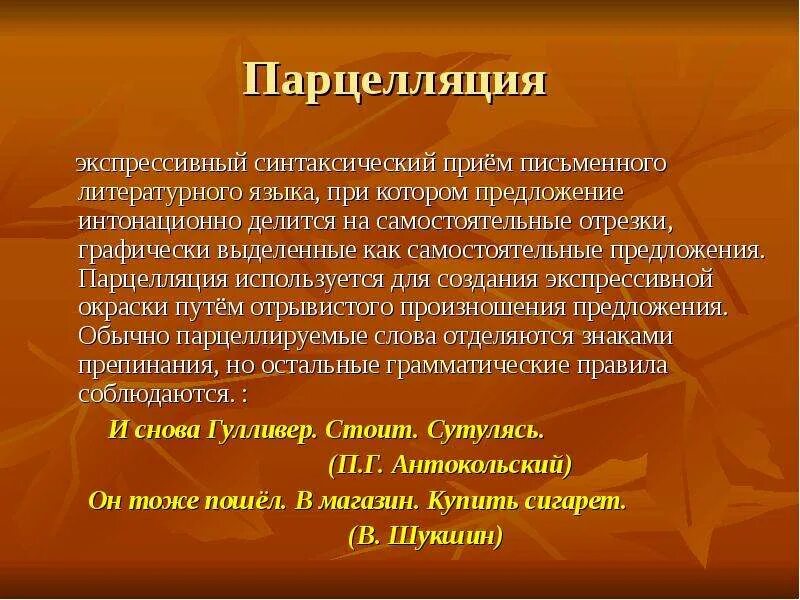 Парцелляция

экспрессивный синтаксический приём письменного литературного языка, при котором предложение интонационно делится на самостоятельные отрезки, графически выделенные как самостоятельные предложения. Парцелляция используется для создания экспрессивной окраски путём отрывистого произношения предложения. Обычно парцеллируемые слова отделяются знаками препинания, но остальные грамматические правила соблюдаются. :

И снова Гулливер. Стоит. Сутулясь.

(П.Г. Антокольский)

Он тоже пошёл. В магазин. Купить сигарет.

(В. Шукшин)